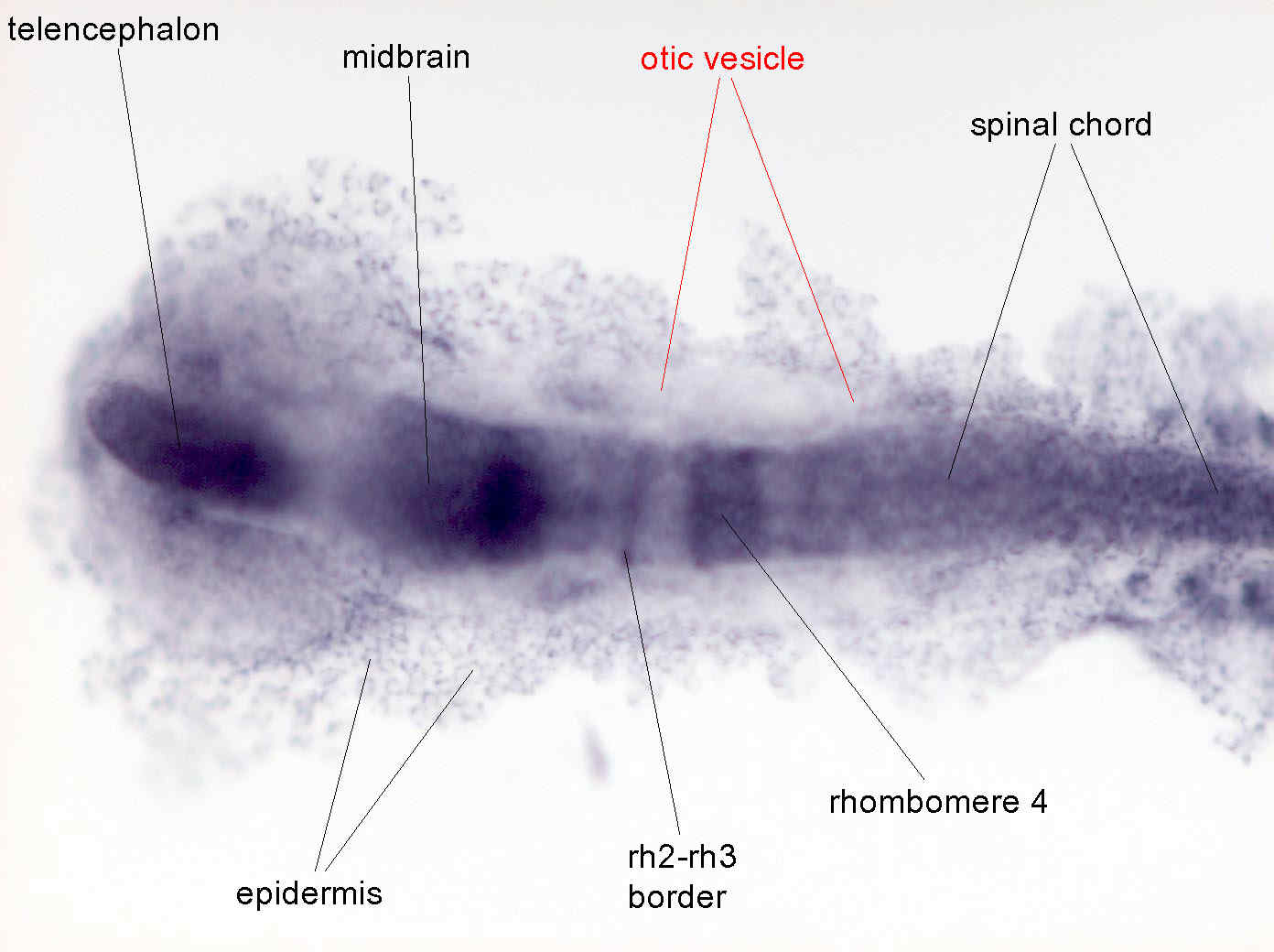 telencephalon

midbrain

otic vesicle

spinal chord

epidermis

rh2-rh3 border

rhombomere 4